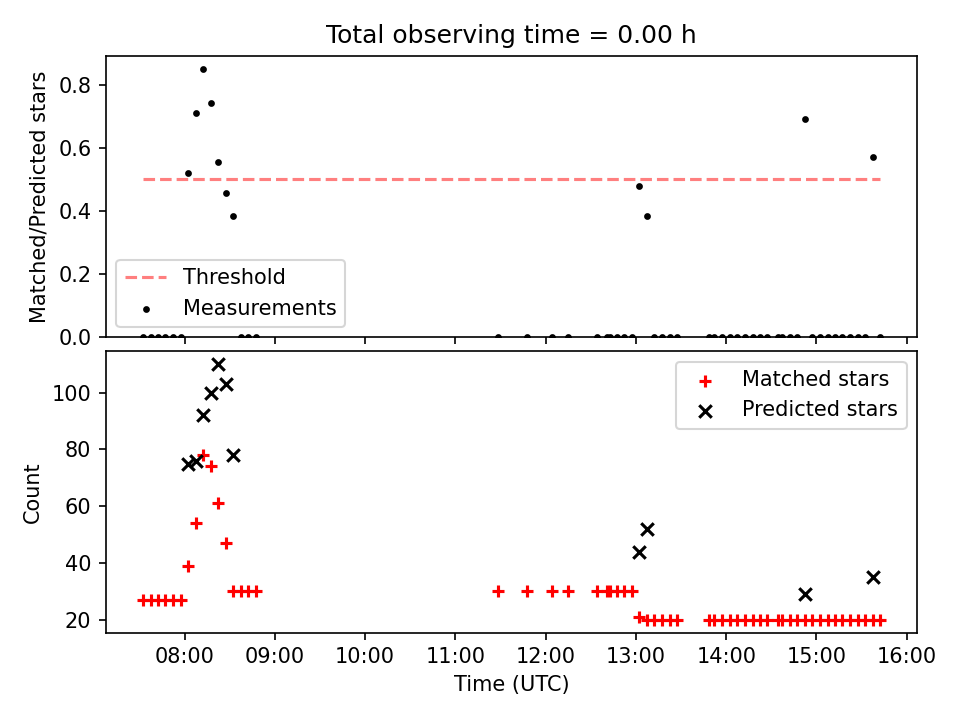 Total observing time = 0.00 h

Matched/Predicted stars

0.8
0.6
0.4
0.2
0.0

Threshold
Measurements

Count

100
80
60
40
20

Matched stars
Predicted stars

08:00 09:00 10:00 11:00 12:00 13:00 14:00 15:00 16:00

Time (UTC)